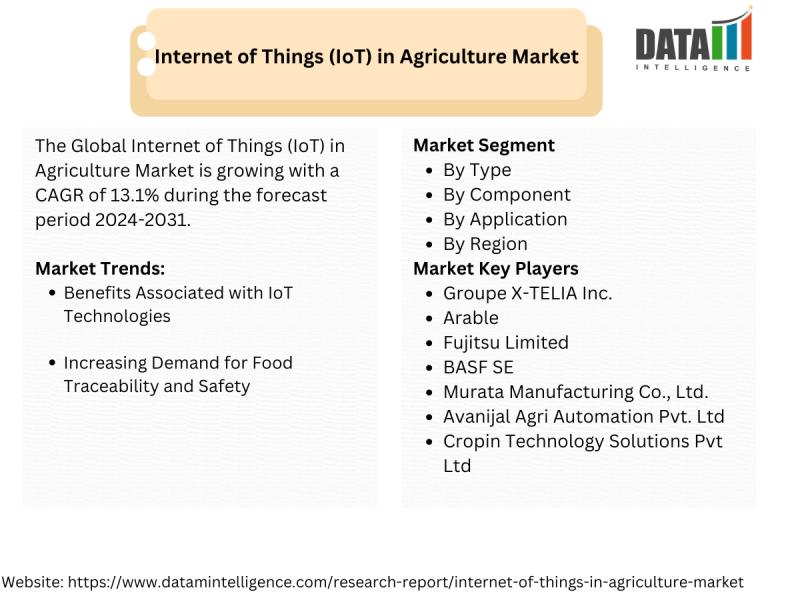 Internet of Things (IoT) in Agriculture Market

DATA INTELLIGENCE

The Global Internet of Things (IoT) in Agriculture Market is growing with a CAGR of 13.1% during the forecast period 2024-2031.

Market Trends:
- Benefits Associated with IoT Technologies
- Increasing Demand for Food Traceability and Safety

Market Segment
- By Type
- By Component
- By Application
- By Region

Market Key Players
- Groupe X-TELIA Inc.
- Arable
- Fujitsu Limited
- BASF SE
- Murata Manufacturing Co., Ltd.
- Avanijal Agri Automation Pvt. Ltd
- Cropin Technology Solutions Pvt Ltd

Website: https://www.datamintelligence.com/research-report/internet-of-things-in-agriculture-market